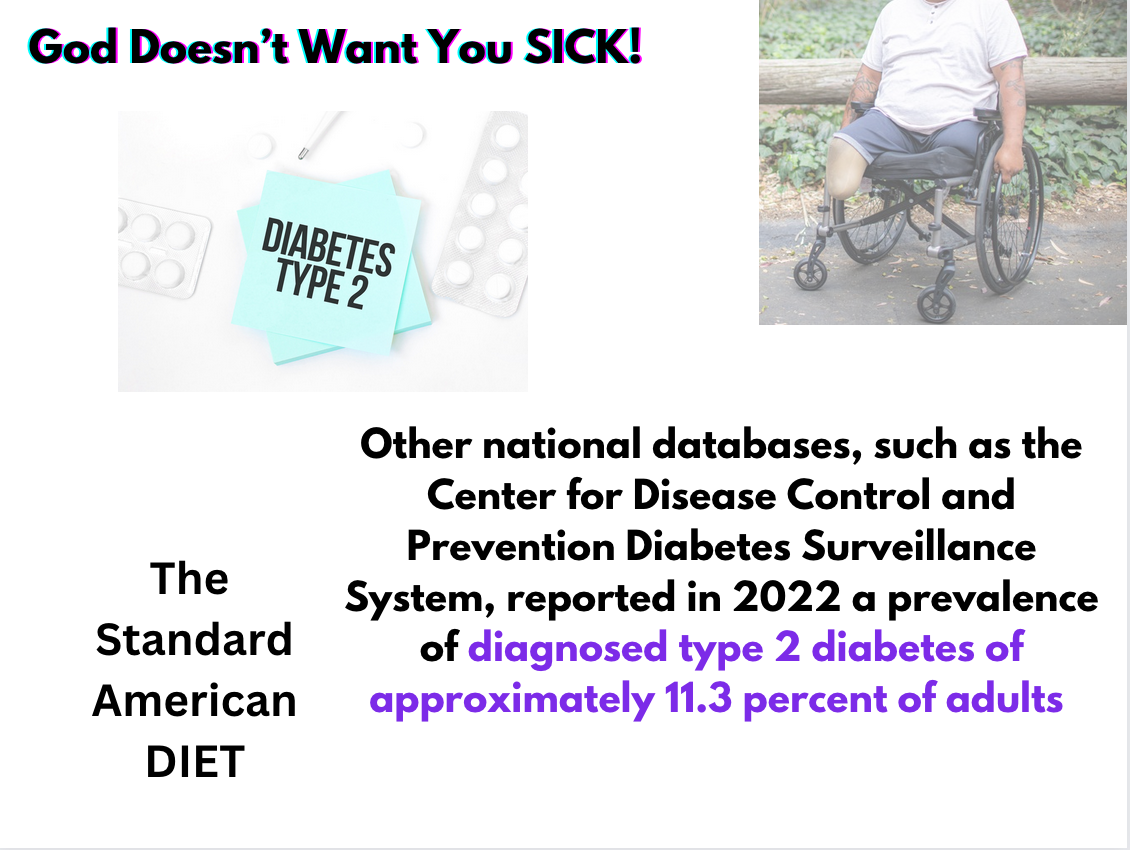 God Doesn't Want You SICK!

DIABETES TYPE 2

The Standard American DIET

Other national databases, such as the Center for Disease Control and Prevention Diabetes Surveillance System, reported in 2022 a prevalence of diagnosed type 2 diabetes of approximately 11.3 percent of adults